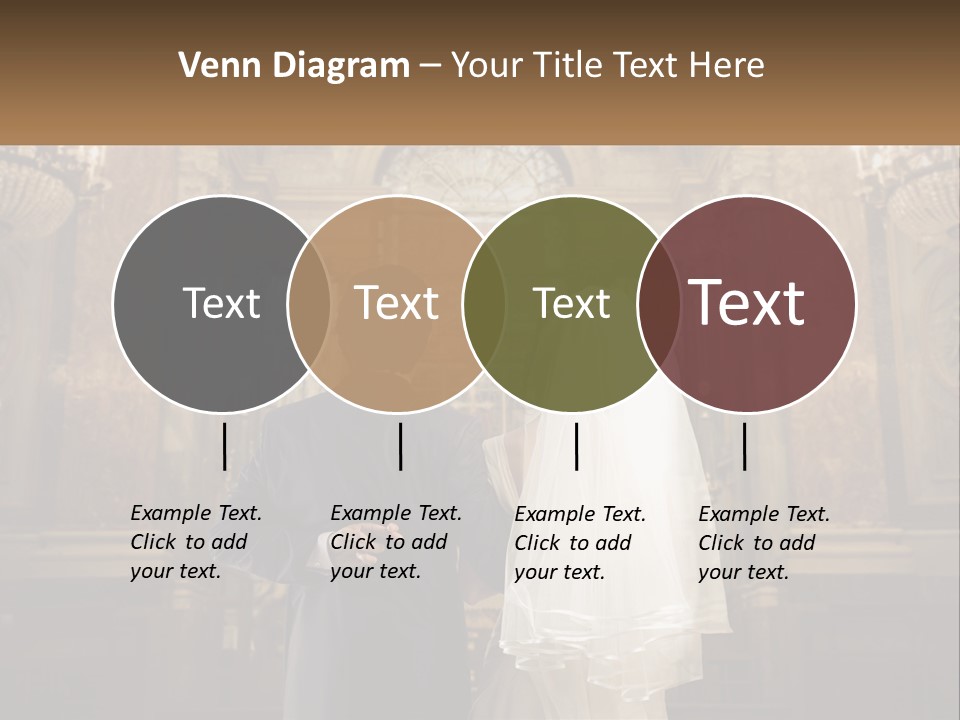 Venn Diagram – Your Title Text Here

Text

Text

Text

Text

Example Text. Click to add your text.

Example Text. Click to add your text.

Example Text. Click to add your text.

Example Text. Click to add your text.